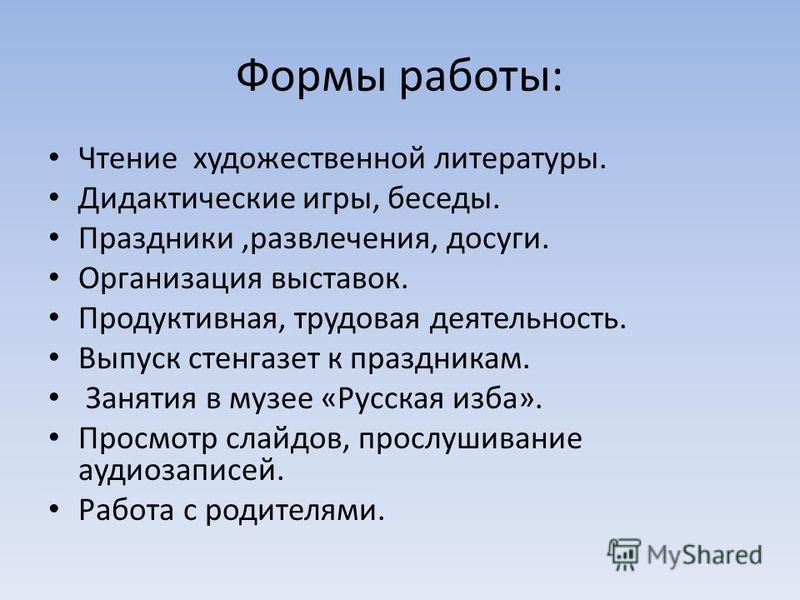 Формы работы:

• Чтение художественной литературы.
• Дидактические игры, беседы.
• Праздники ,развлечения, досуги.
• Организация выставок.
• Продуктивная, трудовая деятельность.
• Выпуск стенгазет к праздникам.
• Занятия в музее «Русская изба».
• Просмотр слайдов, прослушивание аудиозаписей.
• Работа с родителями.

MyShared